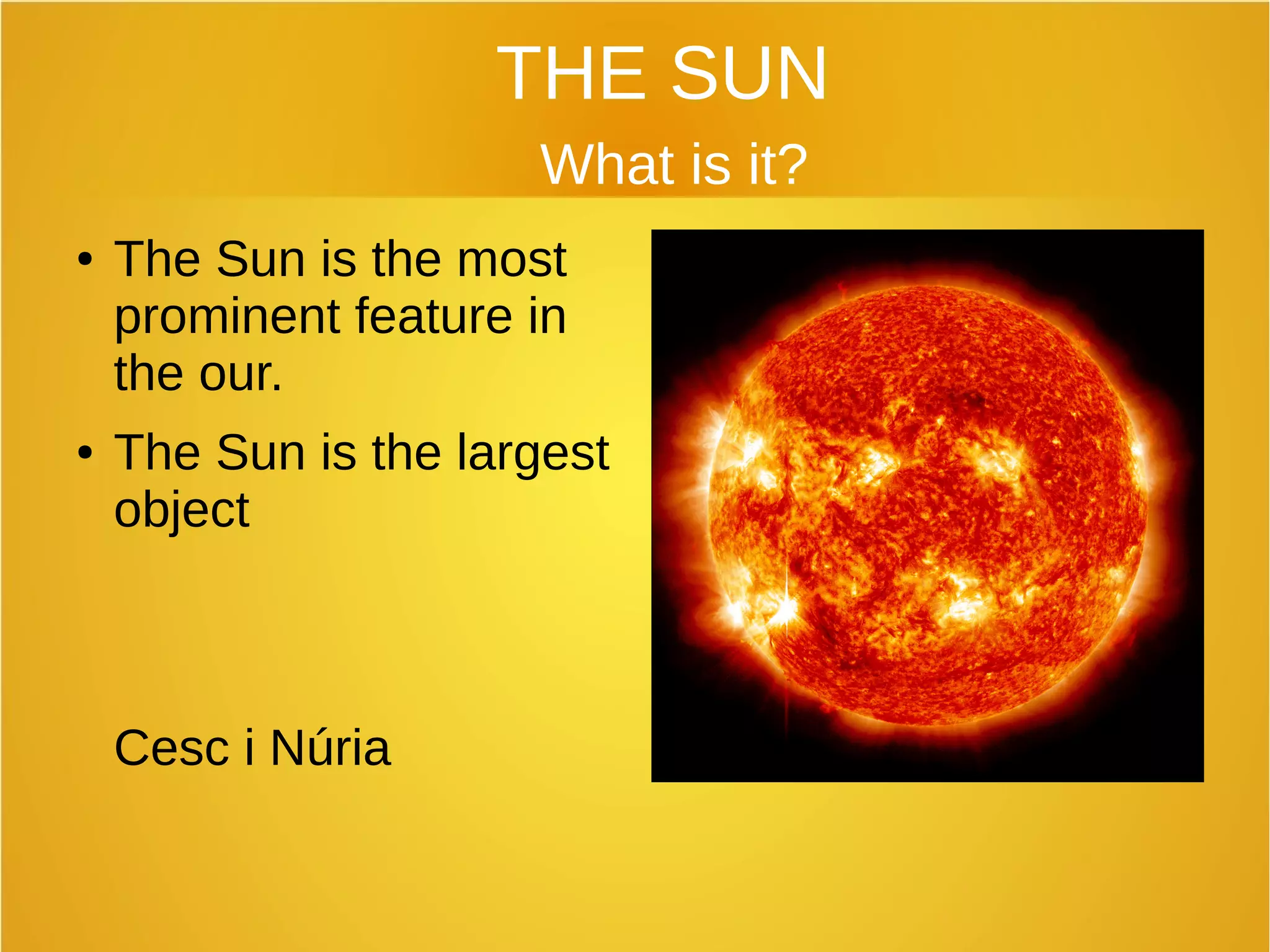 THE SUN
What is it?

• The Sun is the most prominent feature in the our.
• The Sun is the largest object

Cesc i Núria